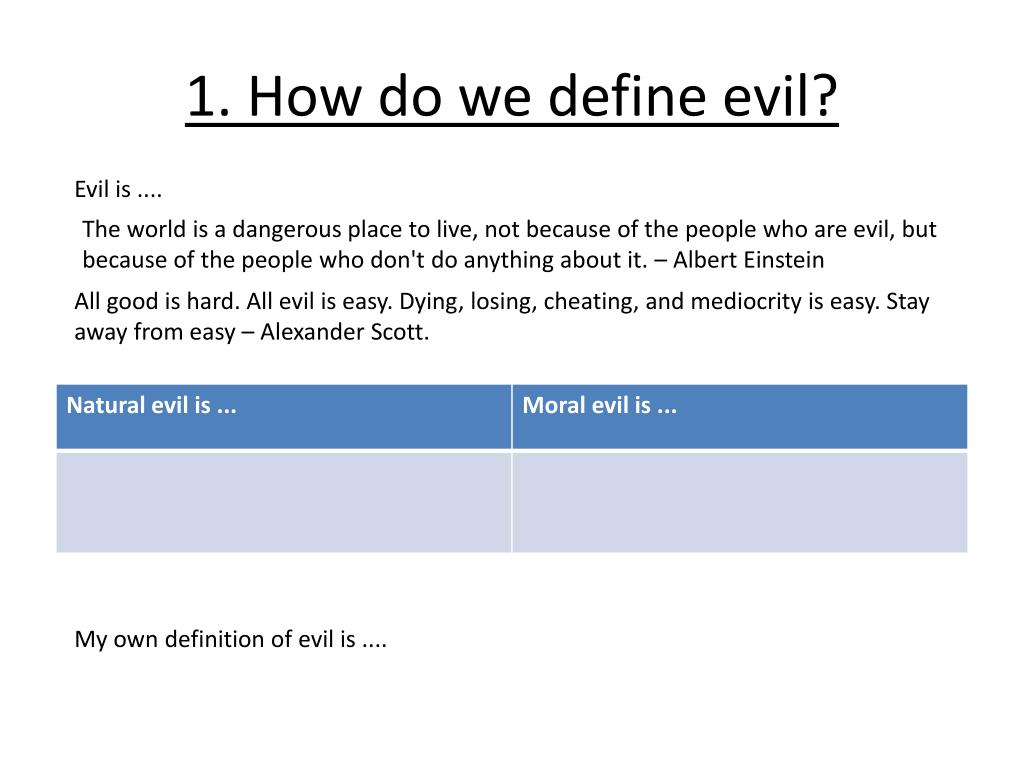 1. How do we define evil?

Evil is ....

The world is a dangerous place to live, not because of the people who are evil, but because of the people who don't do anything about it. – Albert Einstein

All good is hard. All evil is easy. Dying, losing, cheating, and mediocrity is easy. Stay away from easy – Alexander Scott.

| Natural evil is ... | Moral evil is ... |
|---|---|
| | |

My own definition of evil is ....